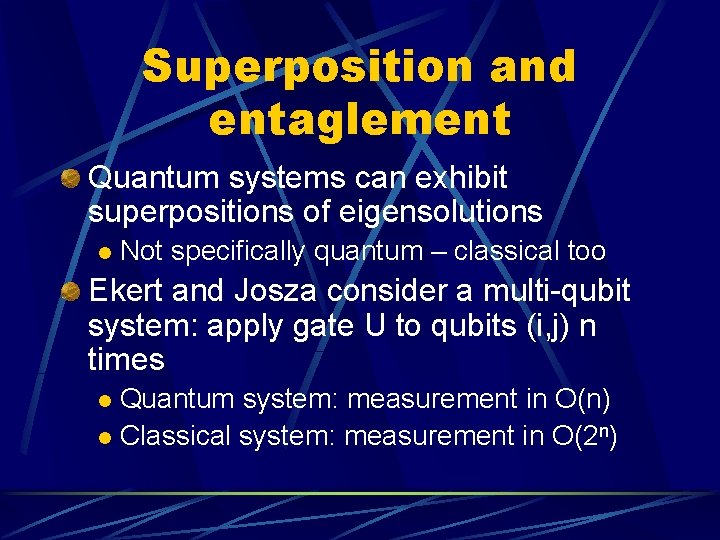 Superposition and entaglement

Quantum systems can exhibit superpositions of eigensolutions

Not specifically quantum – classical too

Ekert and Josza consider a multi-qubit system: apply gate U to qubits (i,j) n times

Quantum system: measurement in O(n)

Classical system: measurement in O($2^n$)